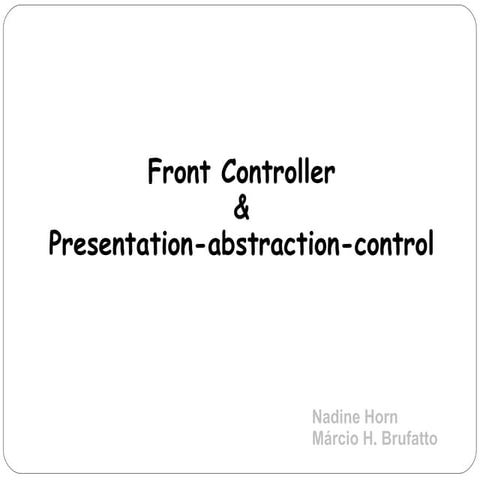 Front Controller
&
Presentation-abstraction-control

Nadine Horn
Márcio H. Brufatto